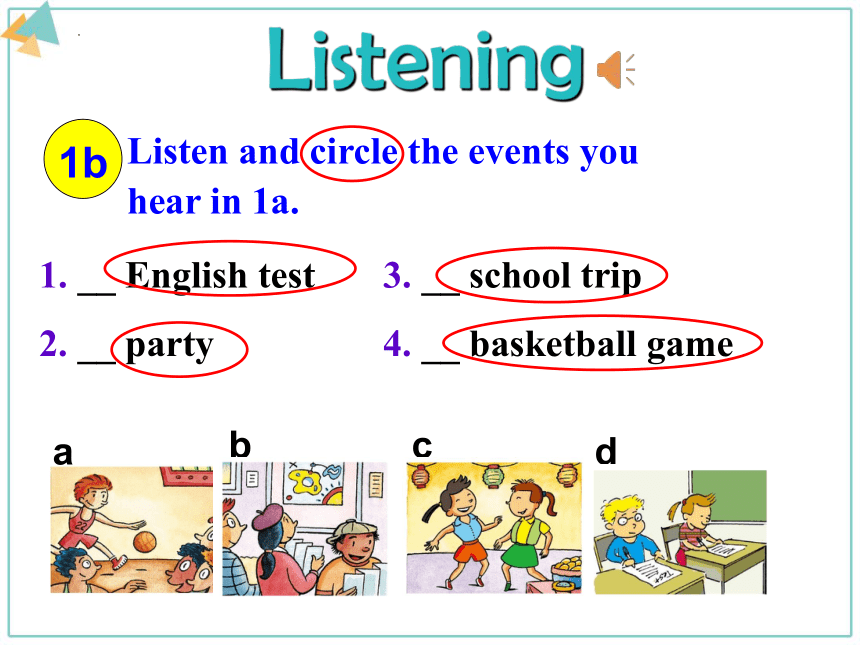 Listening

1b Listen and circle the events you hear in 1a.

1. __ English test

2. __ party

3. __ school trip

4. __ basketball game

a

b

c

d